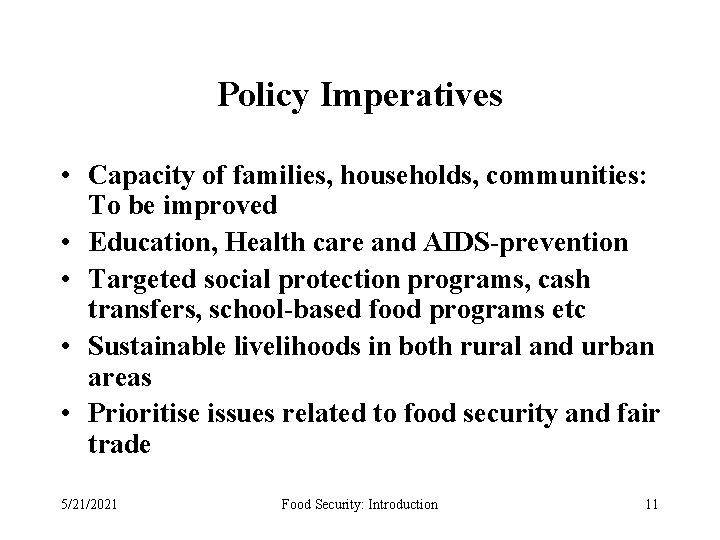 Policy Imperatives

• Capacity of families, households, communities: To be improved
• Education, Health care and AIDS-prevention
• Targeted social protection programs, cash transfers, school-based food programs etc
• Sustainable livelihoods in both rural and urban areas
• Prioritise issues related to food security and fair trade

5/21/2021 Food Security: Introduction 11